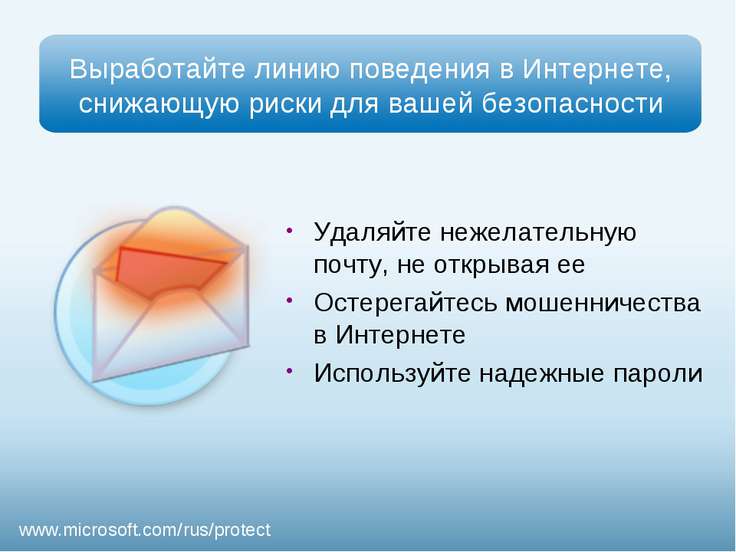 Выработайте линию поведения в Интернете, снижающую риски для вашей безопасности

• Удаляйте нежелательную почту, не открывая ее
• Остерегайтесь мошенничества в Интернете
• Используйте надежные пароли

www.microsoft.com/rus/protect